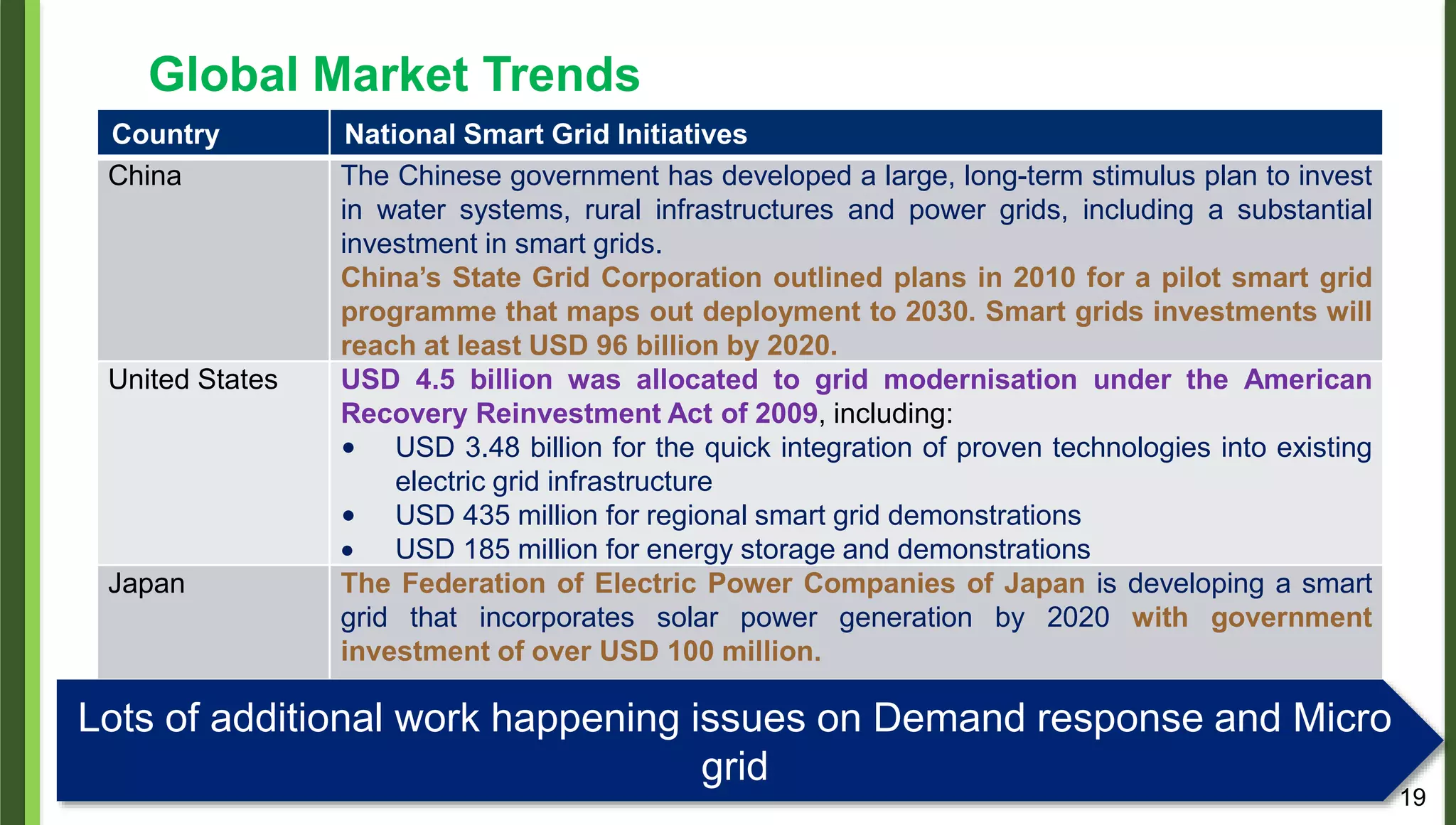 Global Market Trends

| Country | National Smart Grid Initiatives |
|---|---|
| China | The Chinese government has developed a large, long-term stimulus plan to invest in water systems, rural infrastructures and power grids, including a substantial investment in smart grids. China's State Grid Corporation outlined plans in 2010 for a pilot smart grid programme that maps out deployment to 2030. Smart grids investments will reach at least USD 96 billion by 2020. |
| United States | USD 4.5 billion was allocated to grid modernisation under the American Recovery Reinvestment Act of 2009, including: • USD 3.48 billion for the quick integration of proven technologies into existing electric grid infrastructure • USD 435 million for regional smart grid demonstrations • USD 185 million for energy storage and demonstrations |
| Japan | The Federation of Electric Power Companies of Japan is developing a smart grid that incorporates solar power generation by 2020 with government investment of over USD 100 million. |

Lots of additional work happening issues on Demand response and Micro grid

19